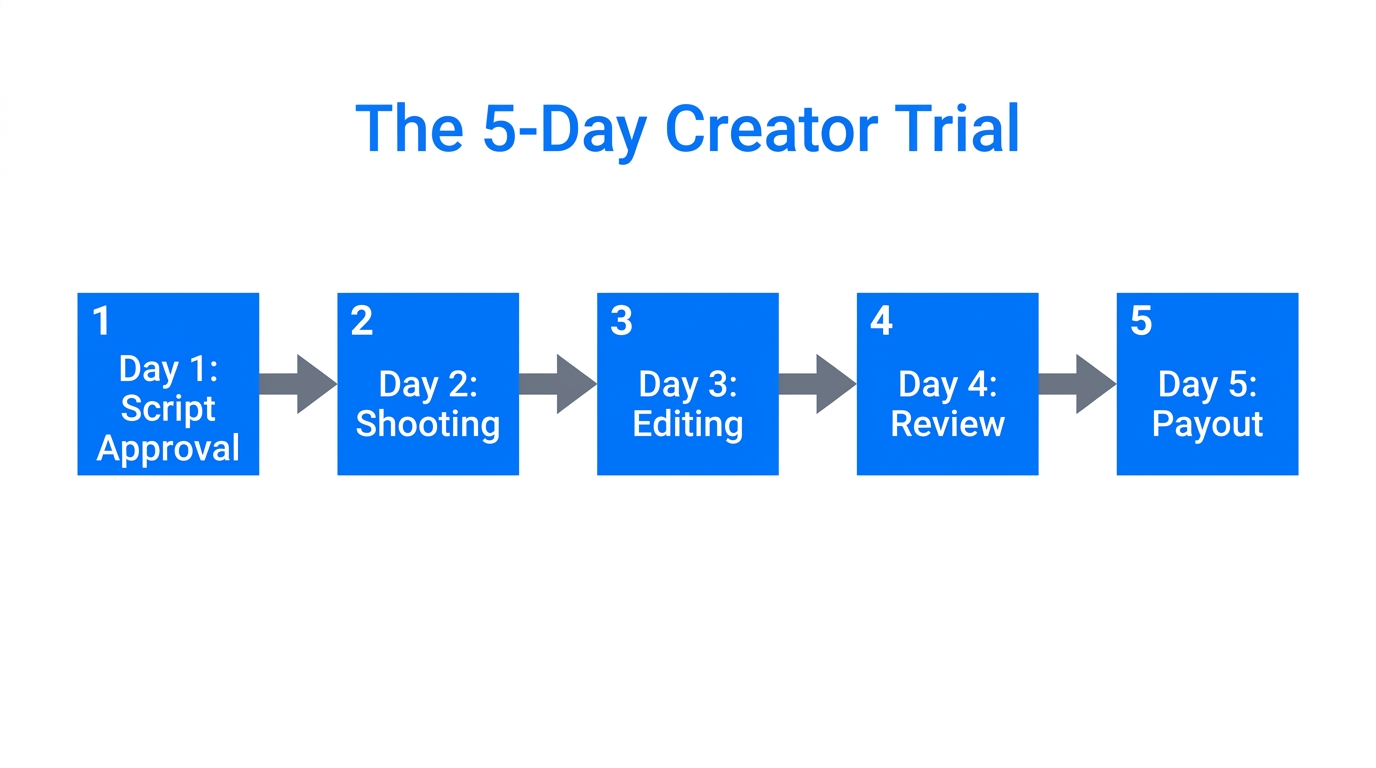 The 5-Day Creator Trial

1
Day 1: Script Approval

2
Day 2: Shooting

3
Day 3: Editing

4
Day 4: Review

5
Day 5: Payout